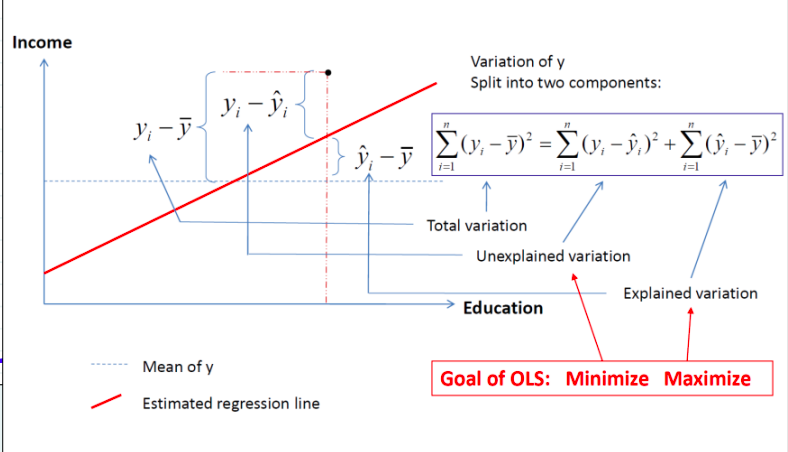 Income

Variation of y
Split into two components:

$y_i - \bar{y}$

$y_i - \hat{y}_i$

$\hat{y}_i - \bar{y}$

$\sum_{i=1}^{n}(y_i - \bar{y})^2 = \sum_{i=1}^{n}(y_i - \hat{y}_i)^2 + \sum_{i=1}^{n}(\hat{y}_i - \bar{y})^2$

Total variation

Unexplained variation

Explained variation

Education

Mean of y

Estimated regression line

Goal of OLS: Minimize Maximize